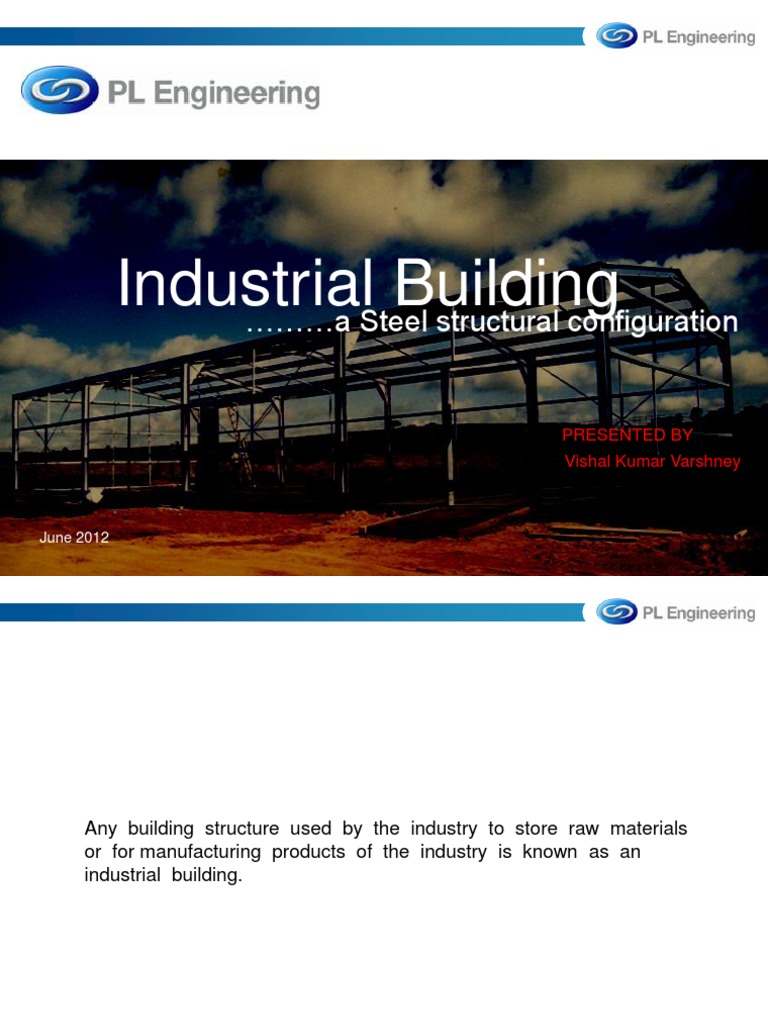 PL Engineering

PL Engineering

Industrial Building
………a Steel structural configuration

PRESENTED BY
Vishal Kumar Varshney

June 2012

PL Engineering

Any building structure used by the industry to store raw materials or for manufacturing products of the industry is known as an industrial building.